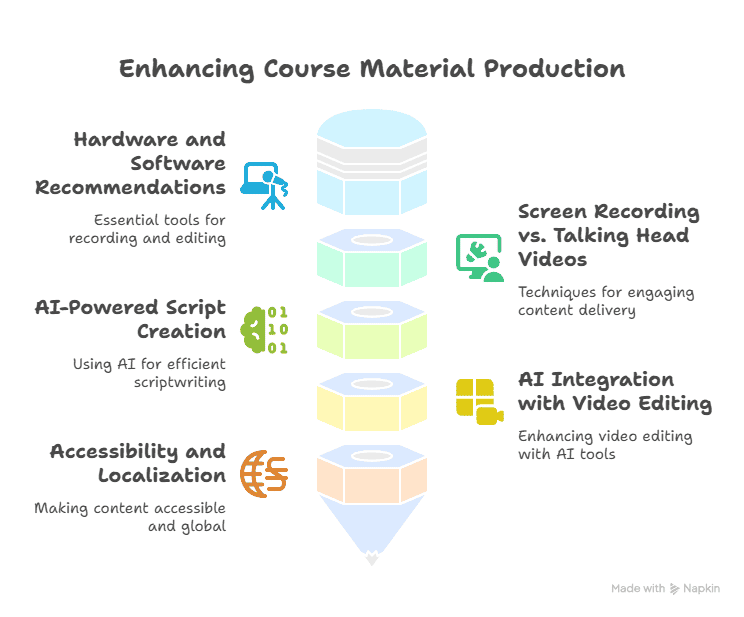 Enhancing Course Material Production

Hardware and Software Recommendations

Essential tools for recording and editing

Screen Recording vs. Talking Head Videos

Techniques for engaging content delivery

AI-Powered Script Creation

01
10
01

Using AI for efficient scriptwriting

AI Integration with Video Editing

Enhancing video editing with AI tools

Accessibility and Localization

Making content accessible and global

Made with Napkin